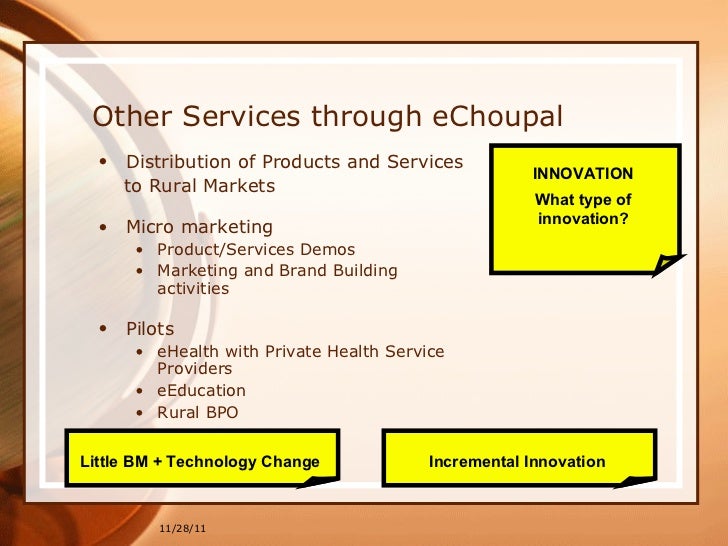 Other Services through eChoupal

• Distribution of Products and Services to Rural Markets

• Micro marketing
  • Product/Services Demos
  • Marketing and Brand Building activities

• Pilots
  • eHealth with Private Health Service Providers
  • eEducation
  • Rural BPO

INNOVATION
What type of innovation?

Little BM + Technology Change

Incremental Innovation

11/28/11